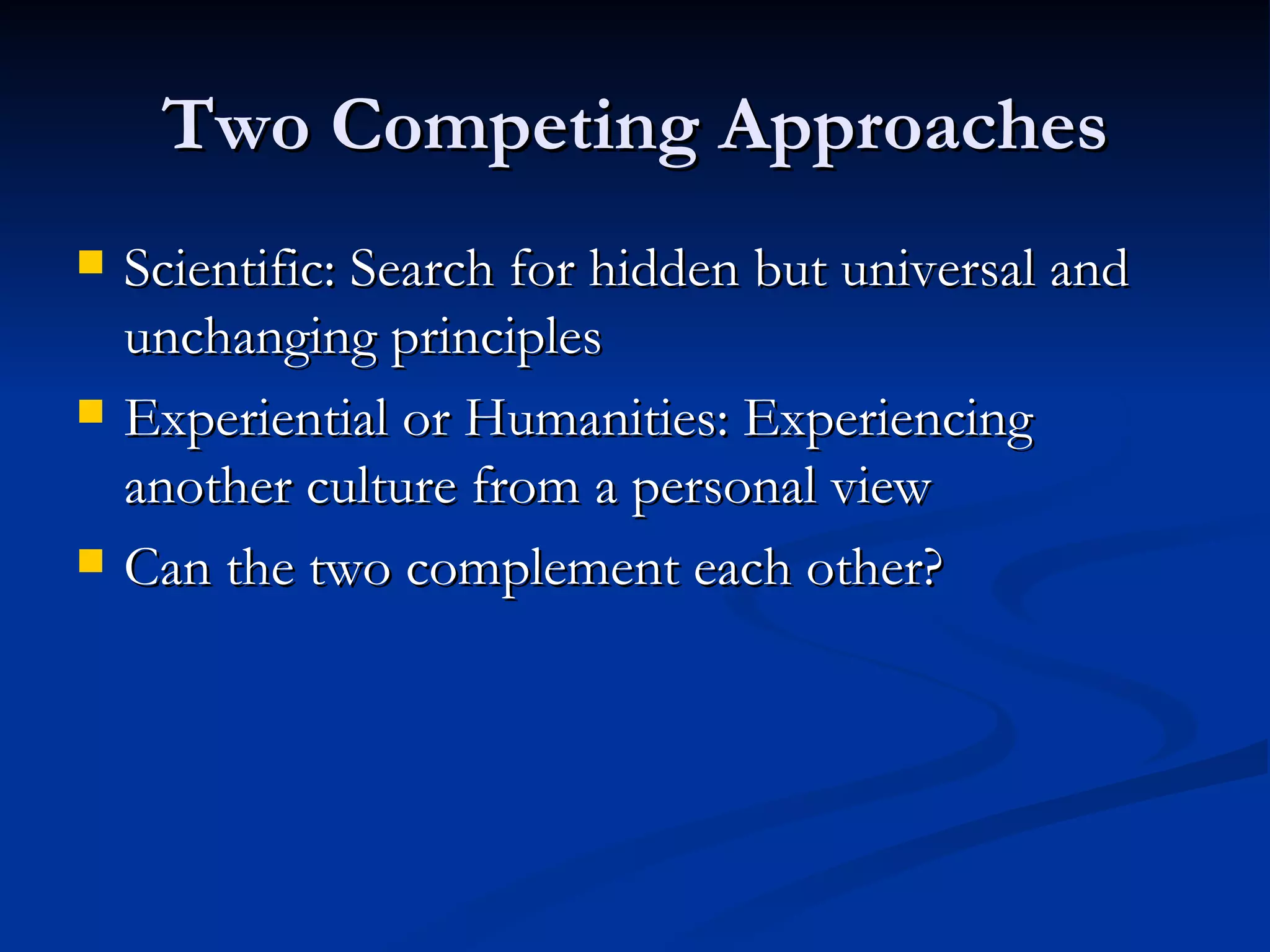 Two Competing Approaches

- Scientific: Search for hidden but universal and unchanging principles
- Experiential or Humanities: Experiencing another culture from a personal view
- Can the two complement each other?